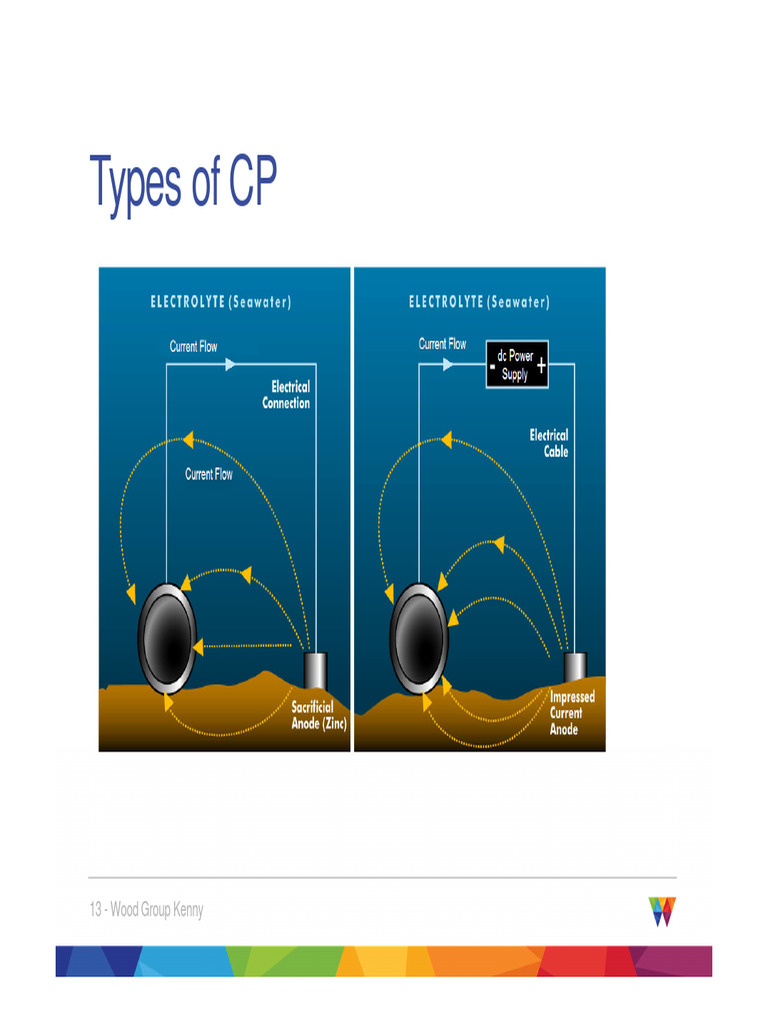 Types of CP

ELECTROLYTE (Seawater)

Current Flow

Electrical Connection

Current Flow

Sacrificial Anode (Zinc)

ELECTROLYTE (Seawater)

Current Flow

- dc Power Supply +

Electrical Cable

Impressed Current Anode

13 - Wood Group Kenny